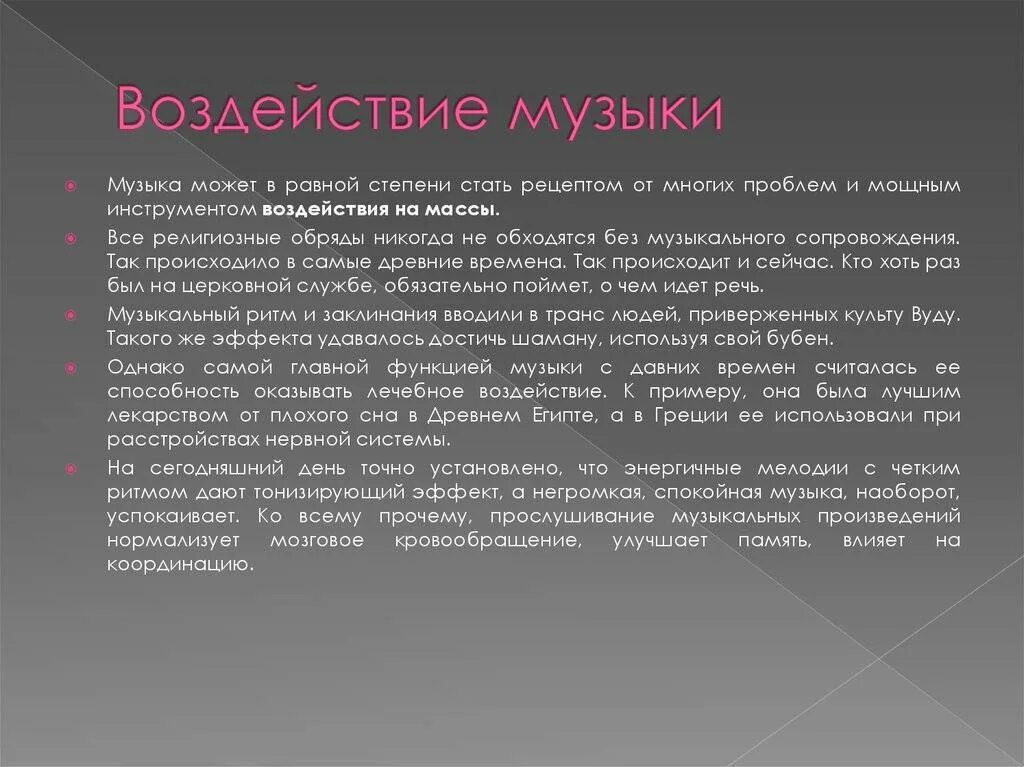 Воздействие музыки

Музыка может в равной степени стать рецептом от многих проблем и мощным инструментом воздействия на массы.

Все религиозные обряды никогда не обходятся без музыкального сопровождения. Так происходило в самые древние времена. Так происходит и сейчас. Кто хоть раз был на церковной службе, обязательно поймет, о чем идет речь.

Музыкальный ритм и заклинания вводили в транс людей, приверженных культу Вуду. Такого же эффекта удавалось достичь шаману, используя свой бубен.

Однако самой главной функцией музыки с давних времен считалась ее способность оказывать лечебное воздействие. К примеру, она была лучшим лекарством от плохого сна в Древнем Египте, а в Греции ее использовали при расстройствах нервной системы.

На сегодняшний день точно установлено, что энергичные мелодии с четким ритмом дают тонизирующий эффект, а негромкая, спокойная музыка, наоборот, успокаивает. Ко всему прочему, прослушивание музыкальных произведений нормализует мозговое кровообращение, улучшает память, влияет на координацию.